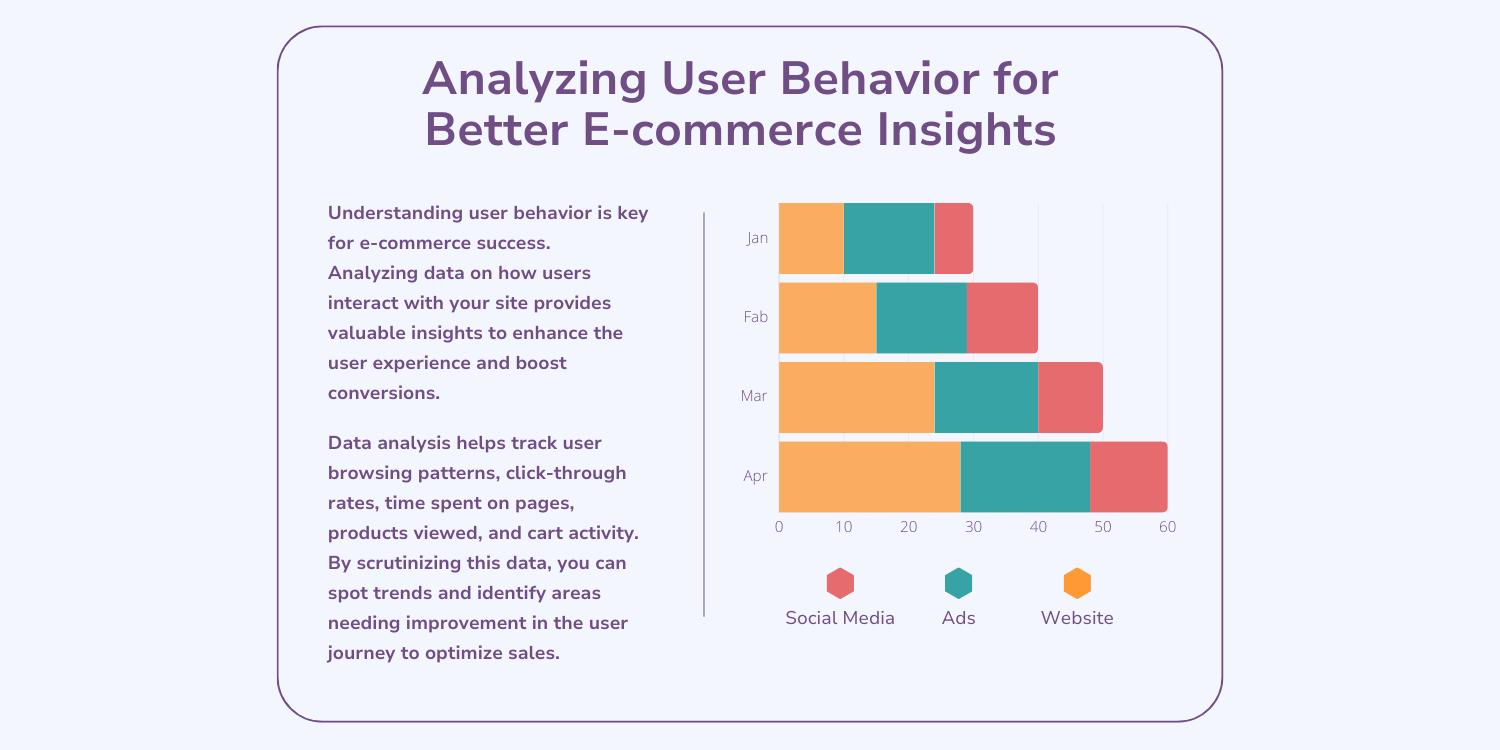 Analyzing User Behavior for Better E-commerce Insights

Understanding user behavior is key for e-commerce success. Analyzing data on how users interact with your site provides valuable insights to enhance the user experience and boost conversions.

Data analysis helps track user browsing patterns, click-through rates, time spent on pages, products viewed, and cart activity. By scrutinizing this data, you can spot trends and identify areas needing improvement in the user journey to optimize sales.

Jan
Fab
Mar
Apr
0 10 20 30 40 50 60

Social Media
Ads
Website